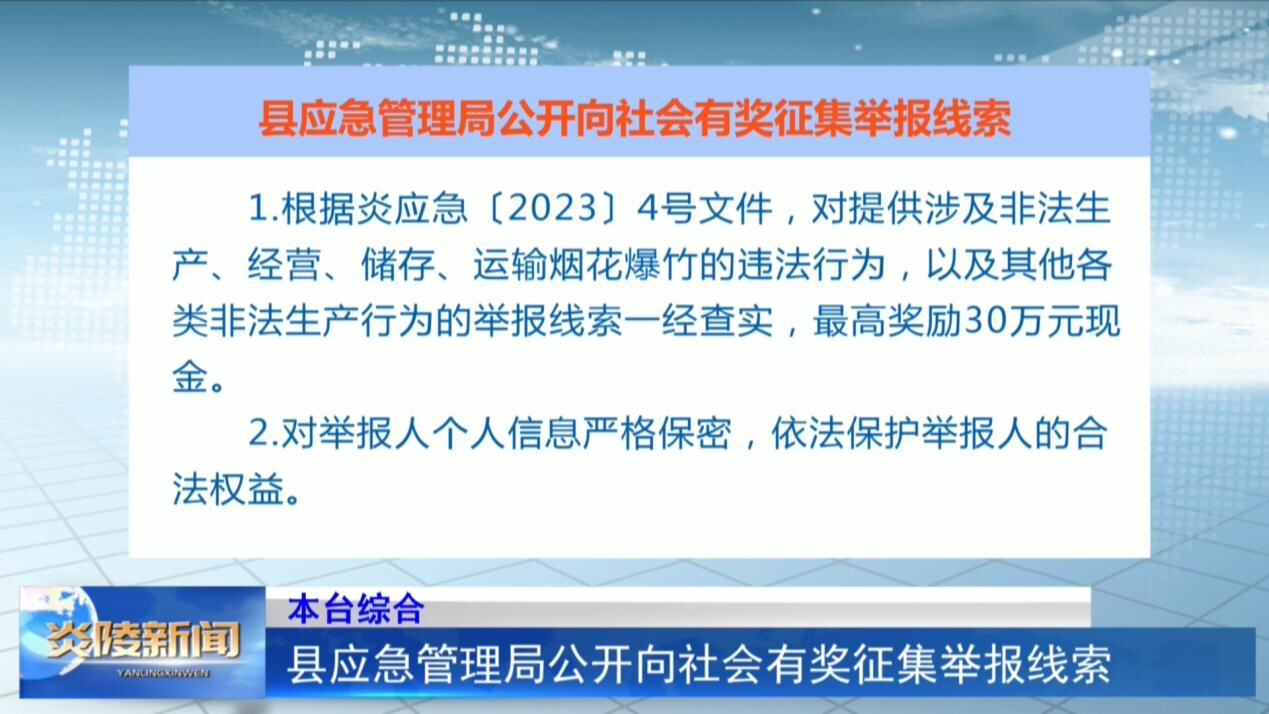 县应急管理局公开向社会有奖征集举报线索

1.根据炎应急〔2023〕4号文件，对提供涉及非法生产、经营、储存、运输烟花爆竹的违法行为，以及其他各类非法生产行为的举报线索一经查实，最高奖励30万元现金。

2.对举报人个人信息严格保密，依法保护举报人的合法权益。

炎陵新闻
YANLINGXINWEN

本台综合

县应急管理局公开向社会有奖征集举报线索